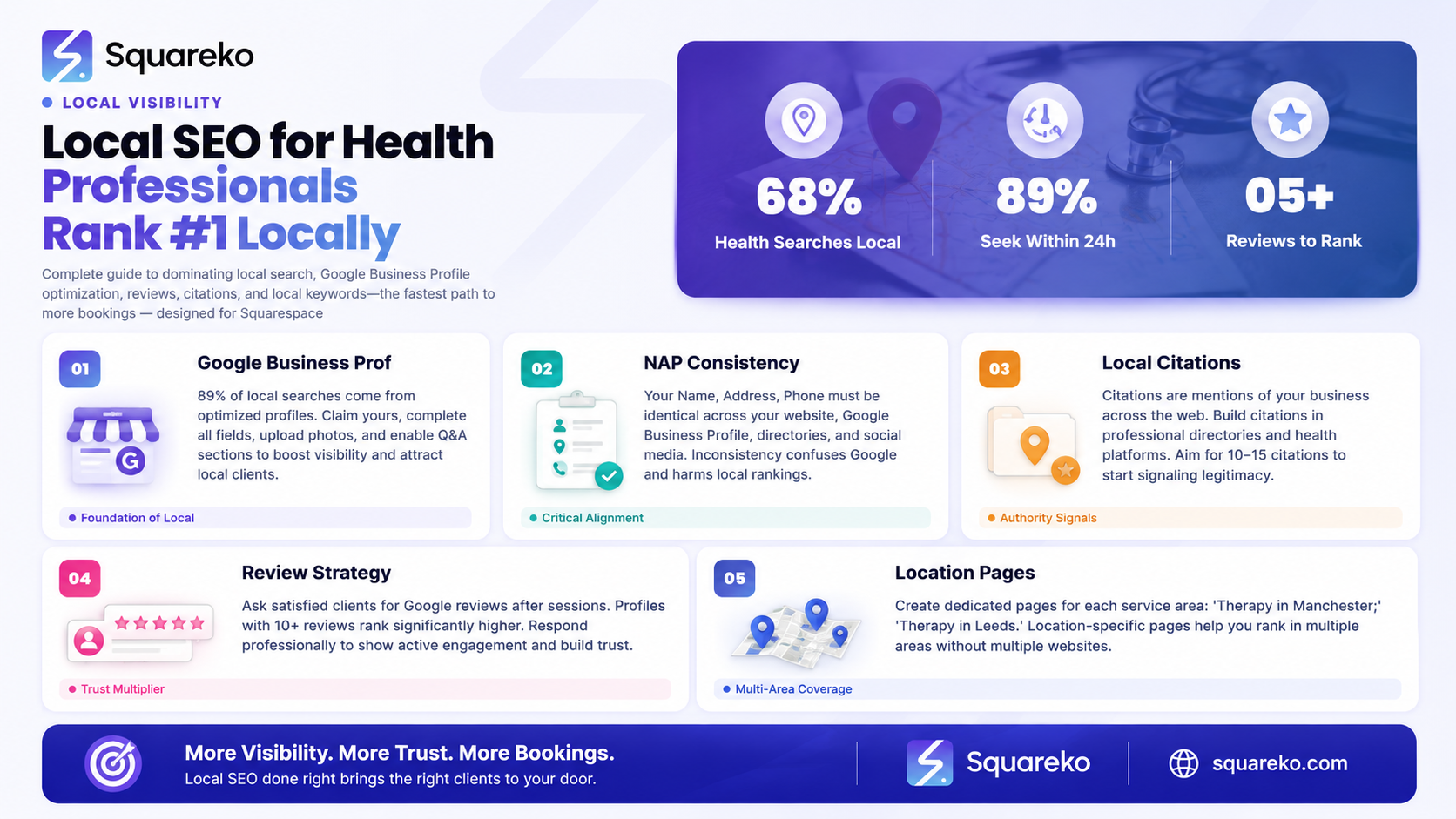 Squareko

LOCAL VISIBILITY

Local SEO for Health Professionals Rank #1 Locally

Complete guide to dominating local search, Google Business Profile optimization, reviews, citations, and local keywords—the fastest path to more bookings — designed for Squarespace

68%
Health Searches Local

89%
Seek Within 24h

05+
Reviews to Rank

01
Google Business Prof
89% of local searches come from optimized profiles. Claim yours, complete all fields, upload photos, and enable Q&A sections to boost visibility and attract local clients.
Foundation of Local

02
NAP Consistency
Your Name, Address, Phone must be identical across your website, Google Business Profile, directories, and social media. Inconsistency confuses Google and harms local rankings.
Critical Alignment

03
Local Citations
Citations are mentions of your business across the web. Build citations in professional directories and health platforms. Aim for 10–15 citations to start signaling legitimacy.
Authority Signals

04
Review Strategy
Ask satisfied clients for Google reviews after sessions. Profiles with 10+ reviews rank significantly higher. Respond professionally to show active engagement and build trust.
Trust Multiplier

05
Location Pages
Create dedicated pages for each service area: 'Therapy in Manchester;' 'Therapy in Leeds.' Location-specific pages help you rank in multiple areas without multiple websites.
Multi-Area Coverage

More Visibility. More Trust. More Bookings.
Local SEO done right brings the right clients to your door.

Squareko

squareko.com